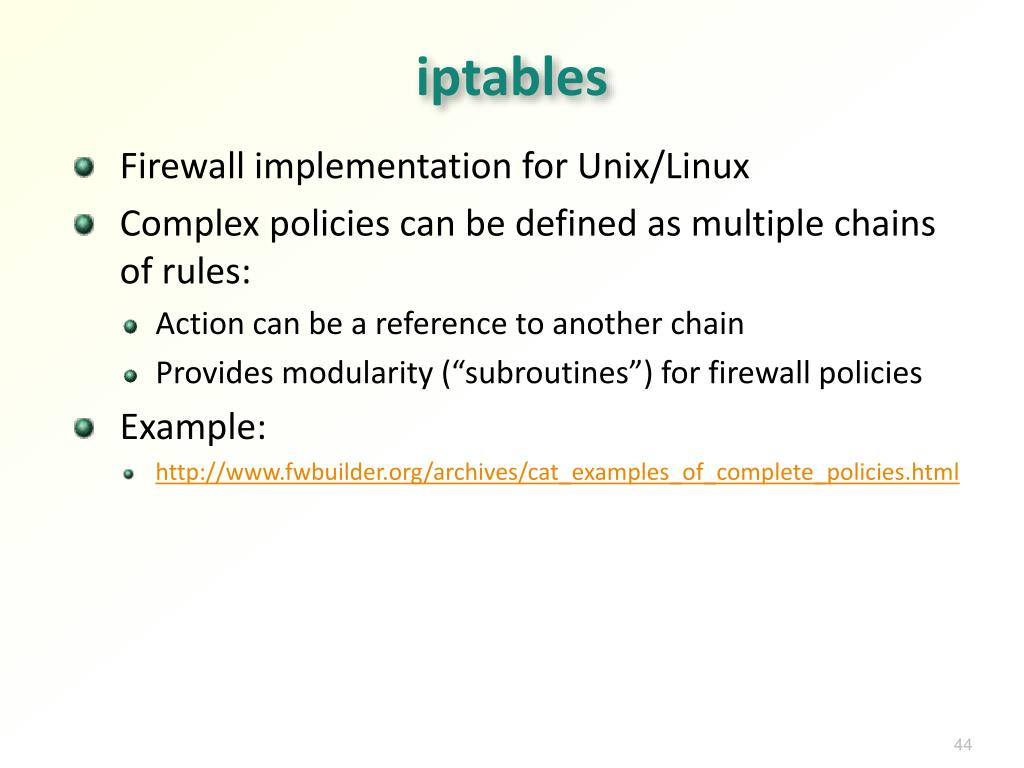 iptables

Firewall implementation for Unix/Linux

Complex policies can be defined as multiple chains of rules:

Action can be a reference to another chain

Provides modularity (“subroutines”) for firewall policies

Example:

http://www.fwbuilder.org/archives/cat_examples_of_complete_policies.html

44